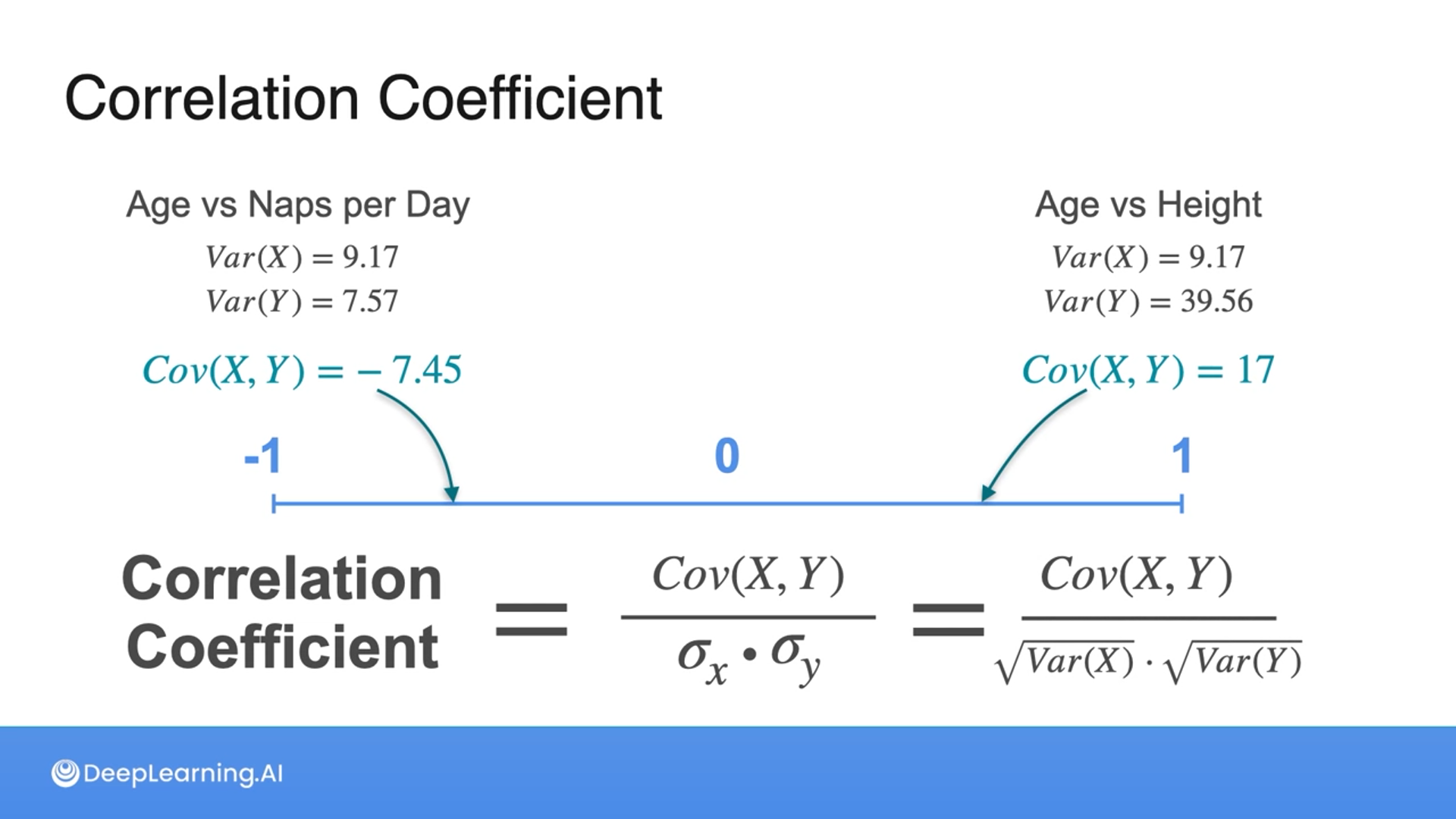 Correlation Coefficient

Age vs Naps per Day

$Var(X) = 9.17$
$Var(Y) = 7.57$

$Cov(X, Y) = -7.45$

Age vs Height

$Var(X) = 9.17$
$Var(Y) = 39.56$

$Cov(X, Y) = 17$

-1

0

1

Correlation Coefficient $= \frac{Cov(X, Y)}{\sigma_x \cdot \sigma_y} = \frac{Cov(X, Y)}{\sqrt{Var(X)} \cdot \sqrt{Var(Y)}}$

DeepLearning.AI